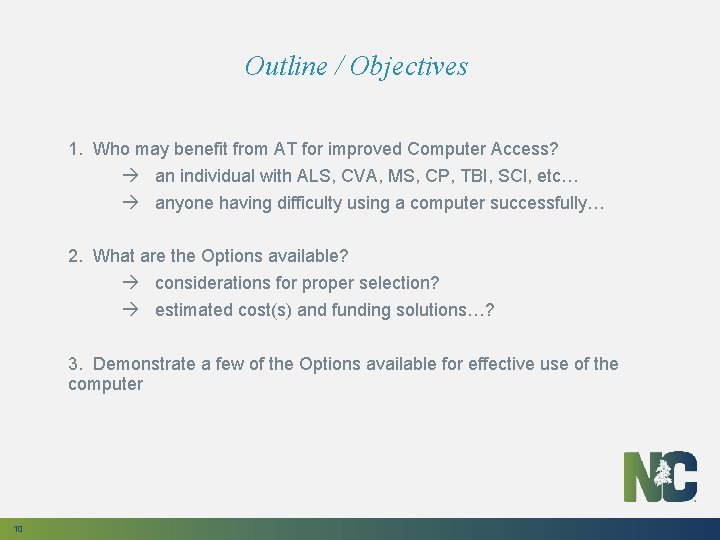 Outline / Objectives

1. Who may benefit from AT for improved Computer Access?
→ an individual with ALS, CVA, MS, CP, TBI, SCI, etc…
→ anyone having difficulty using a computer successfully…

2. What are the Options available?
→ considerations for proper selection?
→ estimated cost(s) and funding solutions…?

3. Demonstrate a few of the Options available for effective use of the computer

NC

10